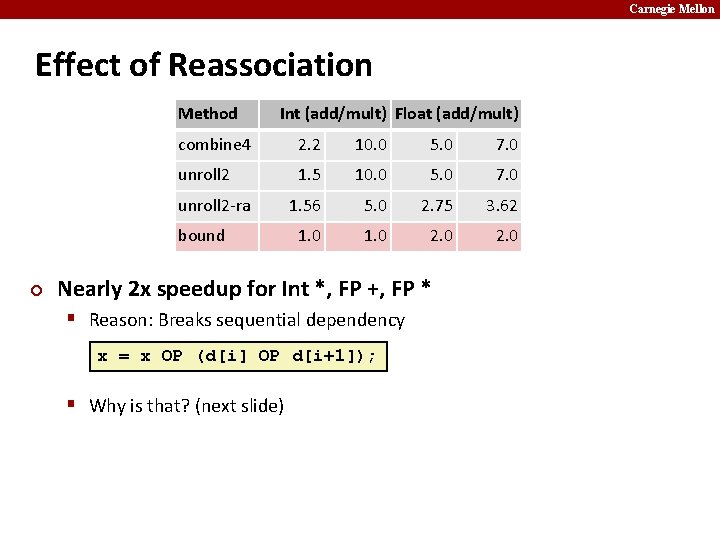 Carnegie Mellon

Effect of Reassociation

| Method | Int (add/mult) | | Float (add/mult) | |
|---|---|---|---|---|
| combine4 | 2.2 | 10.0 | 5.0 | 7.0 |
| unroll2 | 1.5 | 10.0 | 5.0 | 7.0 |
| unroll2-ra | 1.56 | 5.0 | 2.75 | 3.62 |
| bound | 1.0 | 1.0 | 2.0 | 2.0 |

Nearly 2x speedup for Int *, FP +, FP *

Reason: Breaks sequential dependency

x = x OP (d[i] OP d[i+1]);

Why is that? (next slide)